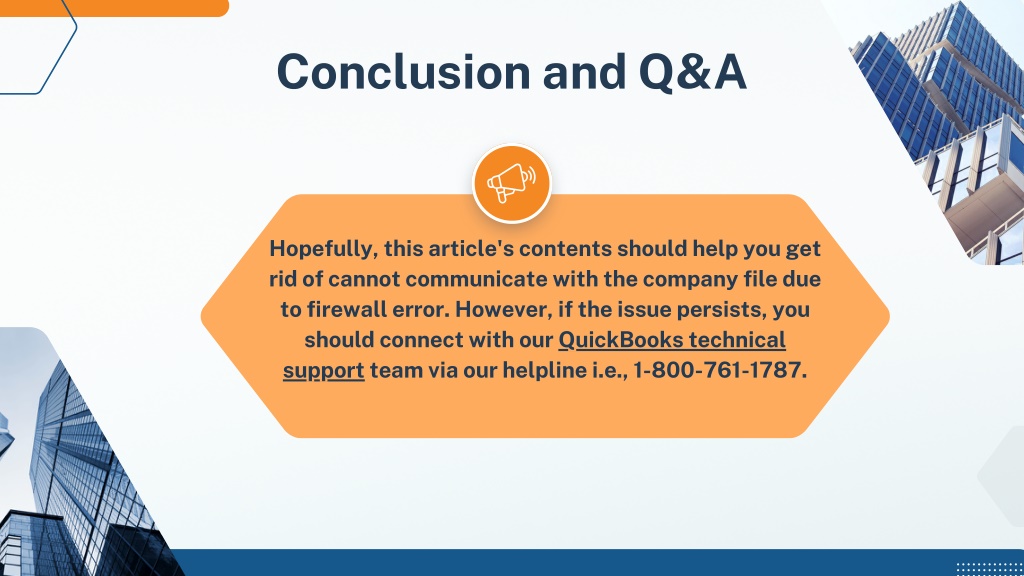 Conclusion and Q&A

Hopefully, this article's contents should help you get rid of cannot communicate with the company file due to firewall error. However, if the issue persists, you should connect with our QuickBooks technical support team via our helpline i.e., 1-800-761-1787.